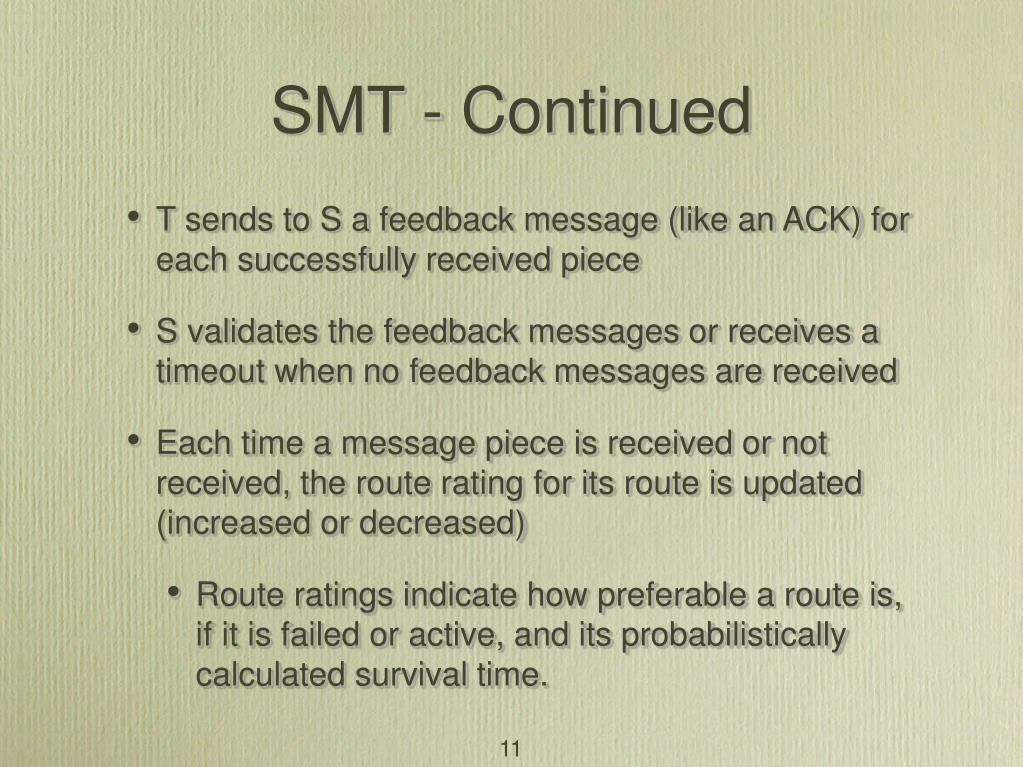 SMT - Continued

• T sends to S a feedback message (like an ACK) for each successfully received piece

• S validates the feedback messages or receives a timeout when no feedback messages are received

• Each time a message piece is received or not received, the route rating for its route is updated (increased or decreased)

• Route ratings indicate how preferable a route is, if it is failed or active, and its probabilistically calculated survival time.

11